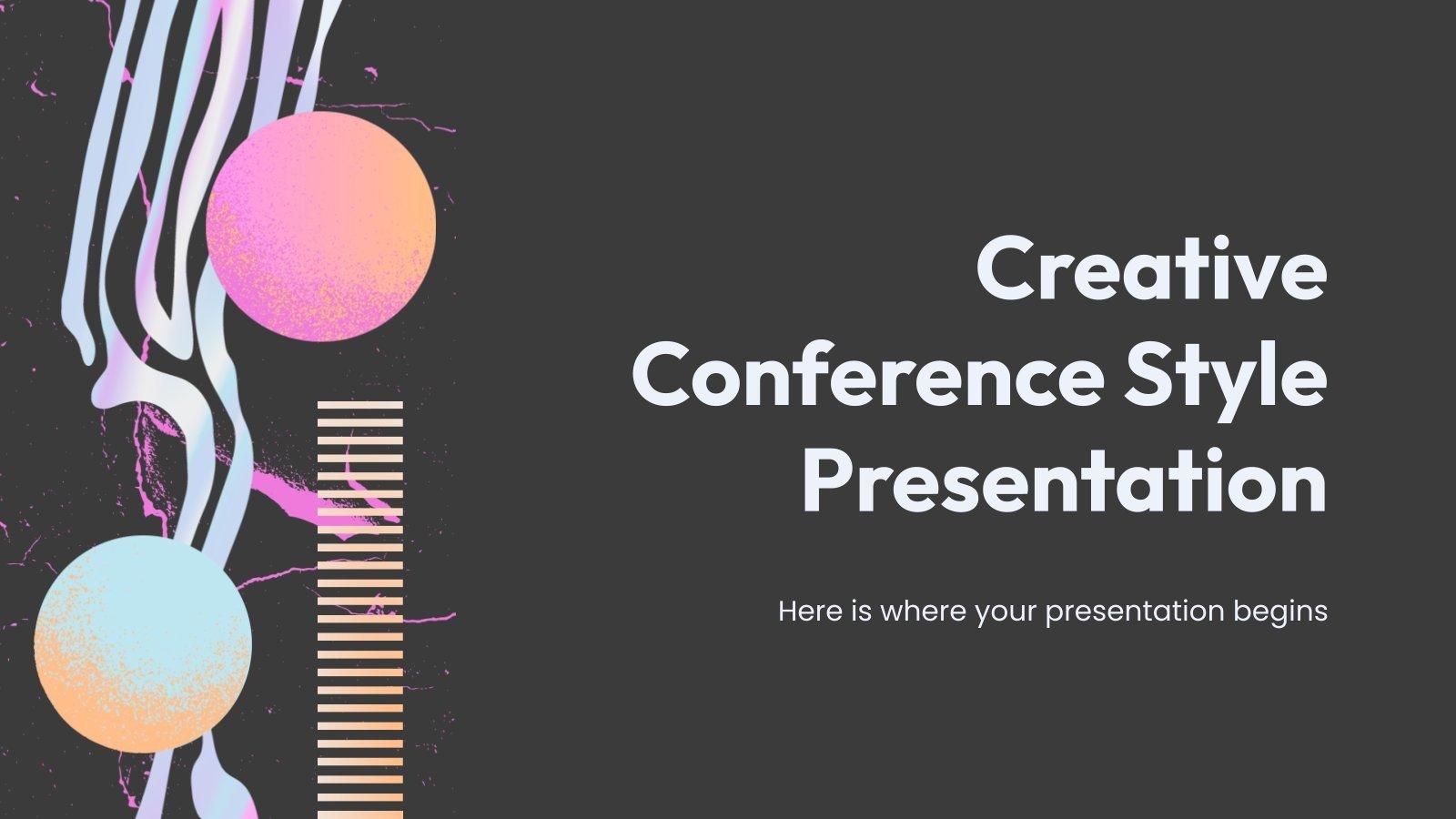 Creative Conference Style Presentation

Here is where your presentation begins